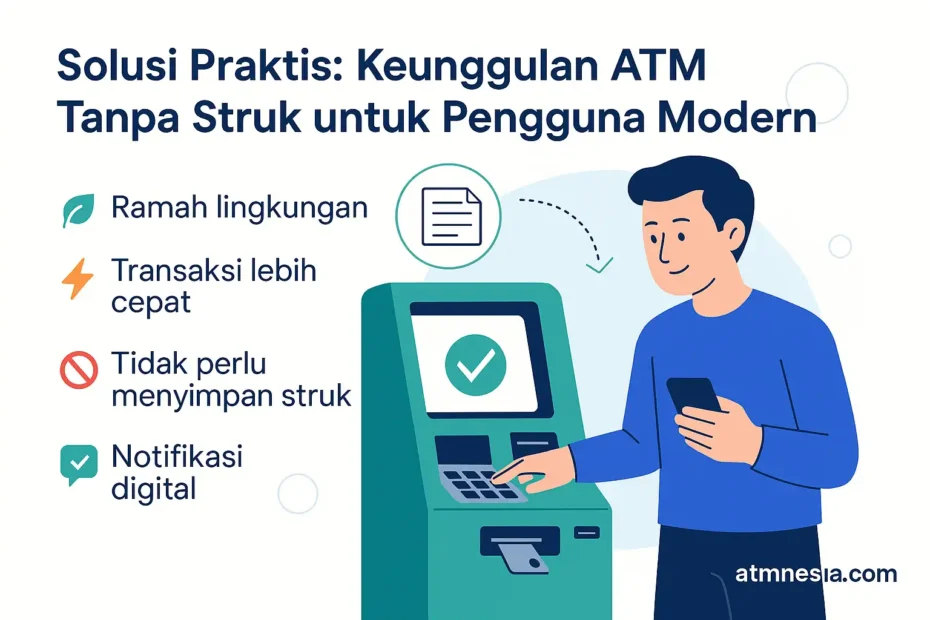 Solusi Praktis: Keunggulan ATM Tanpa Struk untuk Pengguna Modern

Ramah lingkungan

Transaksi lebih cepat

Tidak perlu menyimpan struk

Notifikasi digital

atmnesia.com